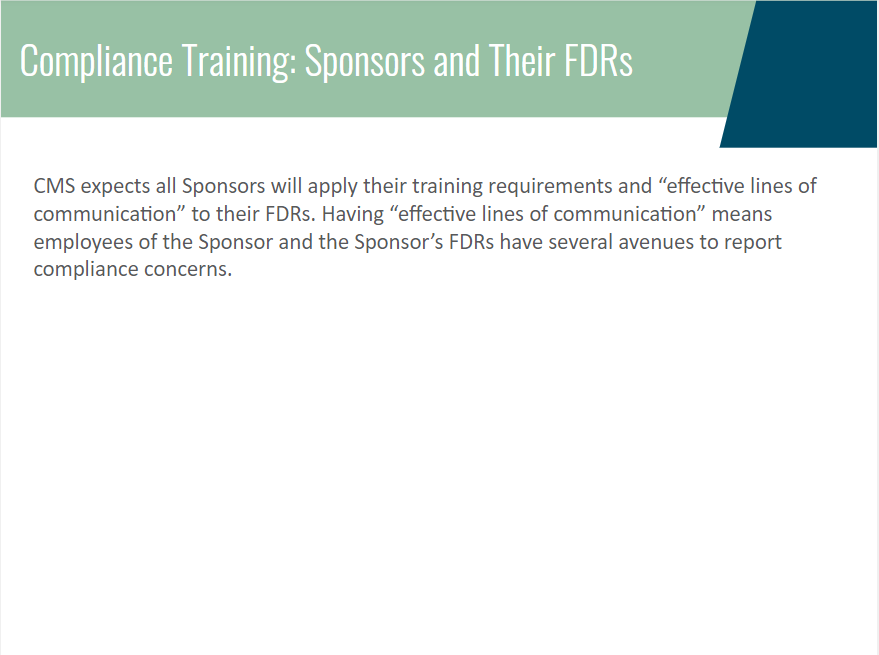 Compliance Training: Sponsors and Their FDRs

CMS expects all Sponsors will apply their training requirements and “effective lines of communication” to their FDRs. Having “effective lines of communication” means employees of the Sponsor and the Sponsor’s FDRs have several avenues to report compliance concerns.